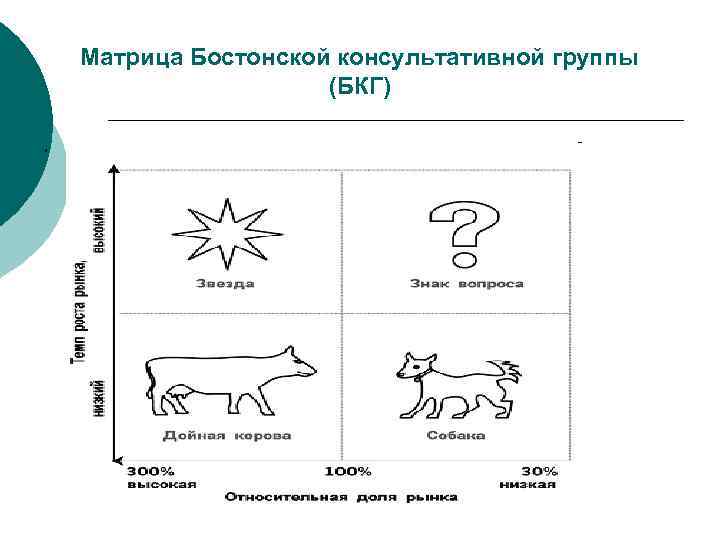 Матрица Бостонской консультативной группы (БКГ)

Темп роста рынка, высокий

низкий

Звезда

Знак вопроса

Дойная корова

Собака

300%
высокая

100%

30%
низкая

Относительная доля рынка